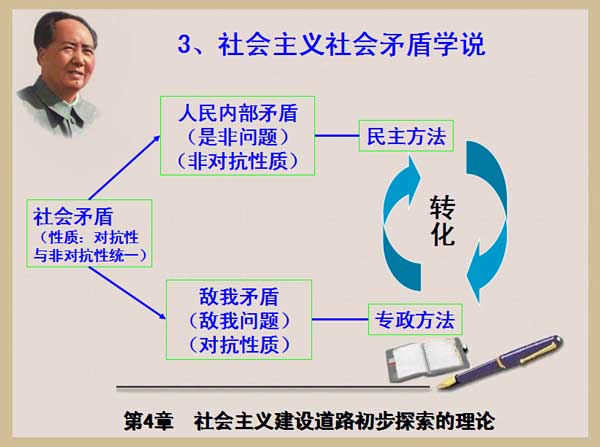 3、社会主义社会矛盾学说

社会矛盾
（性质：对抗性与非对抗性统一）

人民内部矛盾
（是非问题）
（非对抗性质）

民主方法

转化

敌我矛盾
（敌我问题）
（对抗性质）

专政方法

第4章　社会主义建设道路初步探索的理论